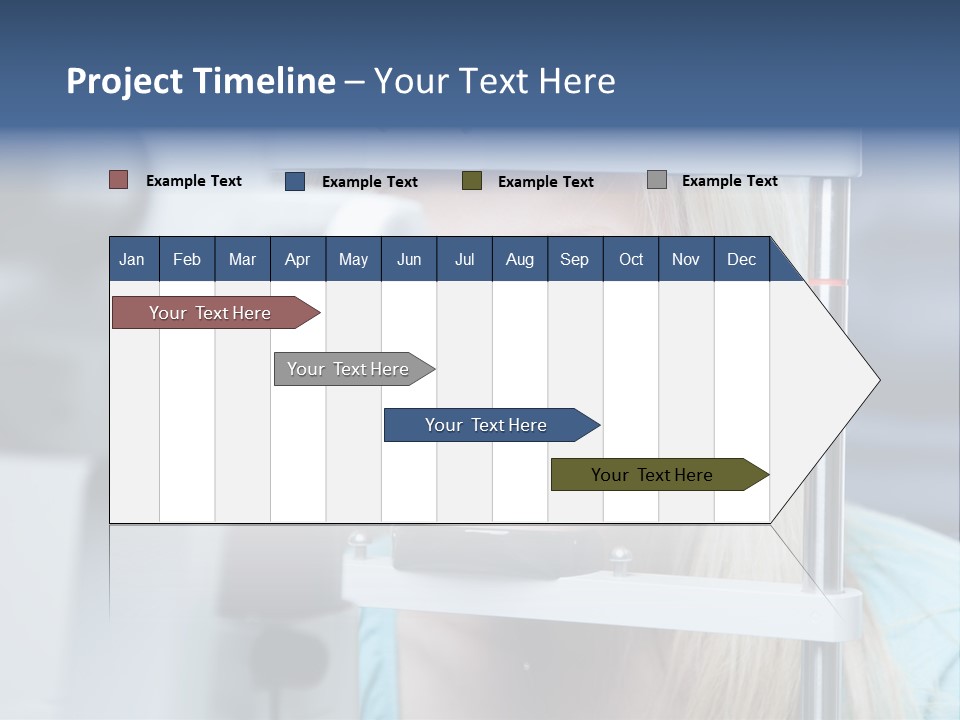 Project Timeline – Your Text Here

Example Text Example Text Example Text Example Text

| Jan | Feb | Mar | Apr | May | Jun | Jul | Aug | Sep | Oct | Nov | Dec |
|---|---|---|---|---|---|---|---|---|---|---|---|

Your Text Here

Your Text Here

Your Text Here

Your Text Here